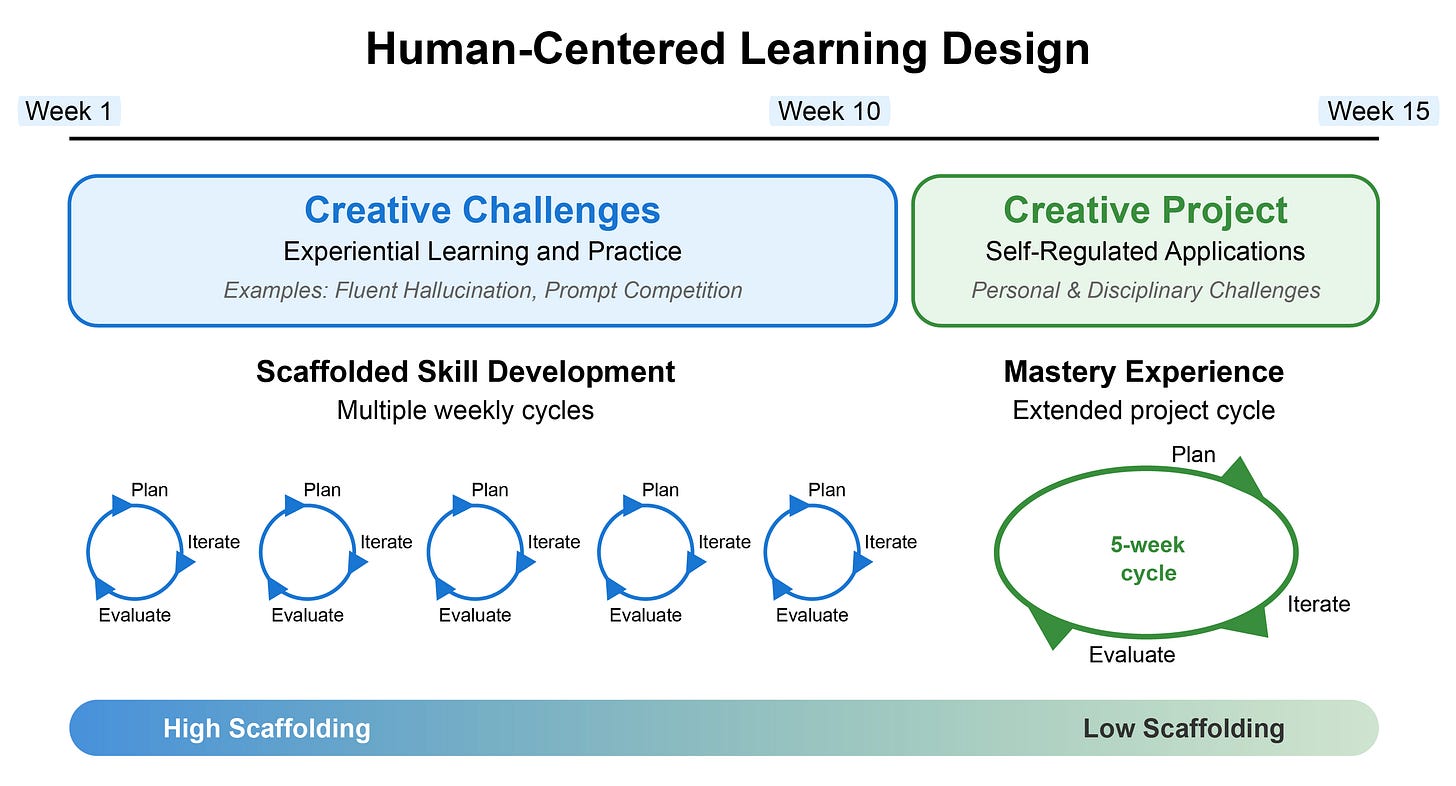 Human-Centered Learning Design

Week 1

Week 10

Week 15

Creative Challenges
Experiential Learning and Practice
Examples: Fluent Hallucination, Prompt Competition

Creative Project
Self-Regulated Applications
Personal & Disciplinary Challenges

Scaffolded Skill Development
Multiple weekly cycles

Plan
Iterate
Evaluate

Plan
Iterate
Evaluate

Plan
Iterate
Evaluate

Plan
Iterate
Evaluate

Plan
Iterate
Evaluate

Mastery Experience
Extended project cycle

Plan
5-week cycle
Iterate
Evaluate

High Scaffolding

Low Scaffolding